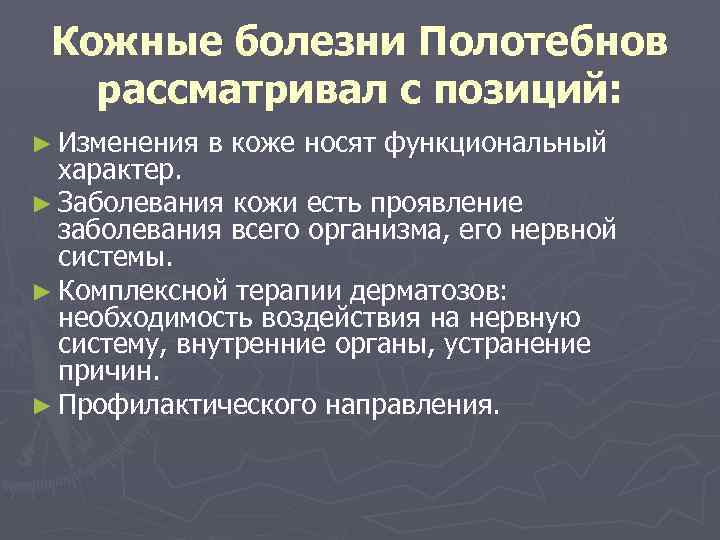 Кожные болезни Полотебнов рассматривал с позиций:

► Изменения в коже носят функциональный характер.
► Заболевания кожи есть проявление заболевания всего организма, его нервной системы.
► Комплексной терапии дерматозов: необходимость воздействия на нервную систему, внутренние органы, устранение причин.
► Профилактического направления.